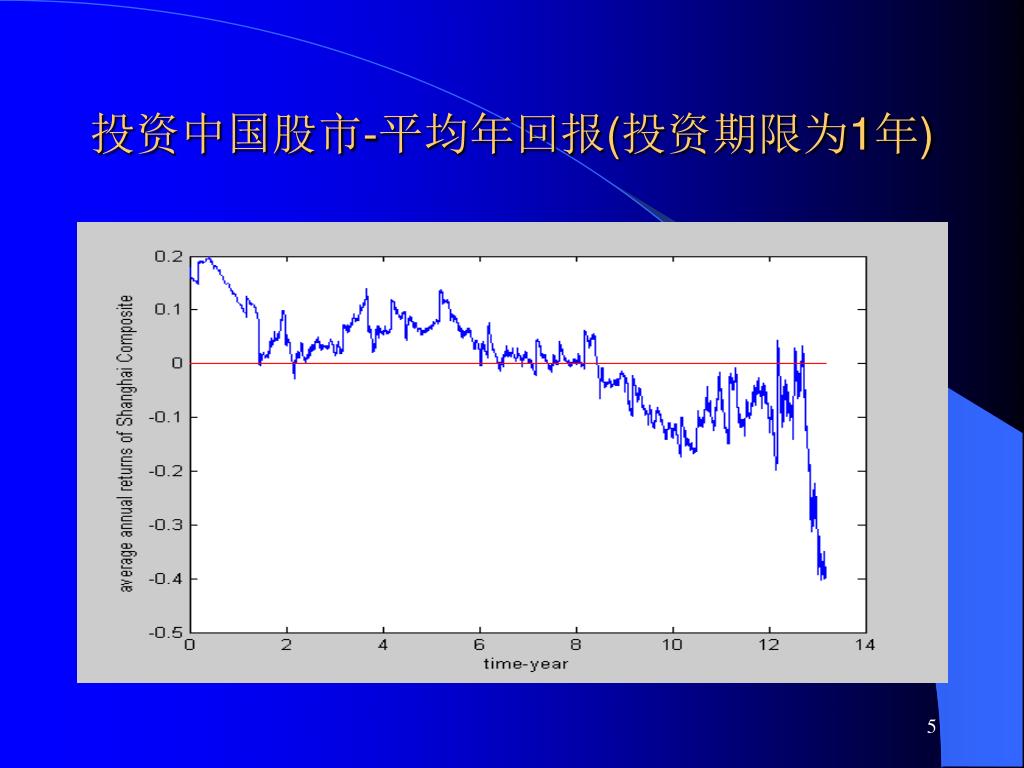 投资中国股市-平均年回报(投资期限为1年)

average annual returns of Shanghai Composite

0.2
0.1
0
-0.1
-0.2
-0.3
-0.4
-0.5

0 2 4 6 8 10 12 14

time-year

5